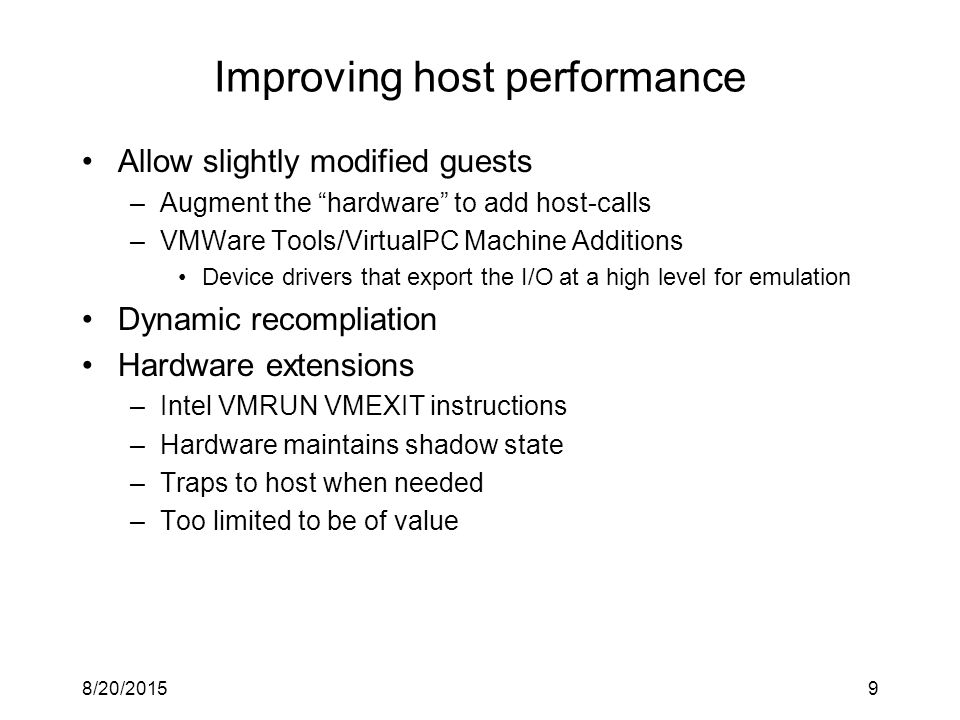 Improving host performance

• Allow slightly modified guests
  – Augment the “hardware” to add host-calls
  – VMWare Tools/VirtualPC Machine Additions
    • Device drivers that export the I/O at a high level for emulation
• Dynamic recompliation
• Hardware extensions
  – Intel VMRUN VMEXIT instructions
  – Hardware maintains shadow state
  – Traps to host when needed
  – Too limited to be of value

8/20/2015

9